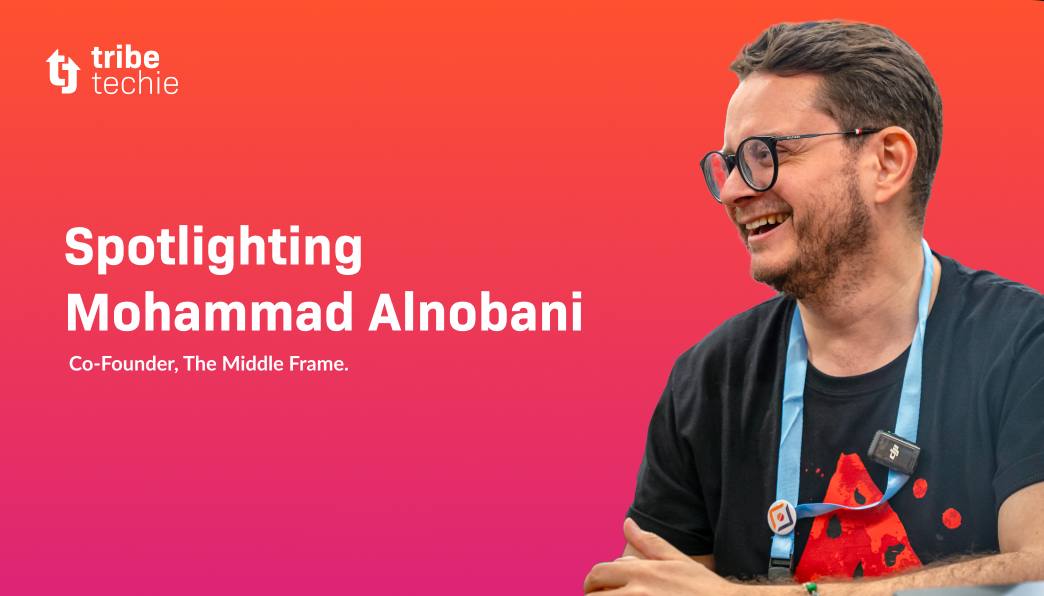 tribe techie

Spotlighting Mohammad Alnobani

Co-Founder, The Middle Frame.